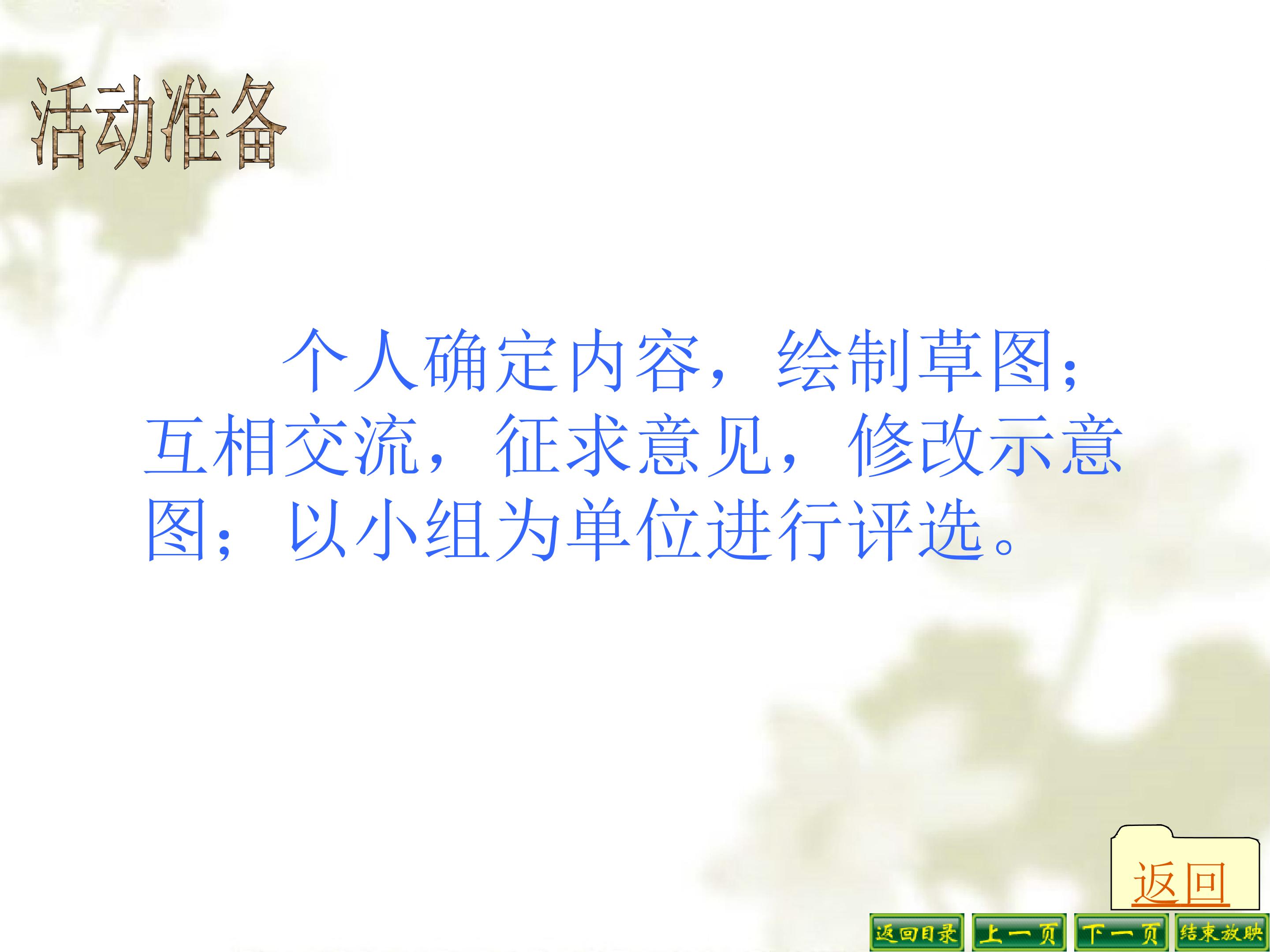 活动准备

个人确定内容，绘制草图；互相交流，征求意见，修改示意图；以小组为单位进行评选。

返回

返回目录 上一页 下一页 结束放映